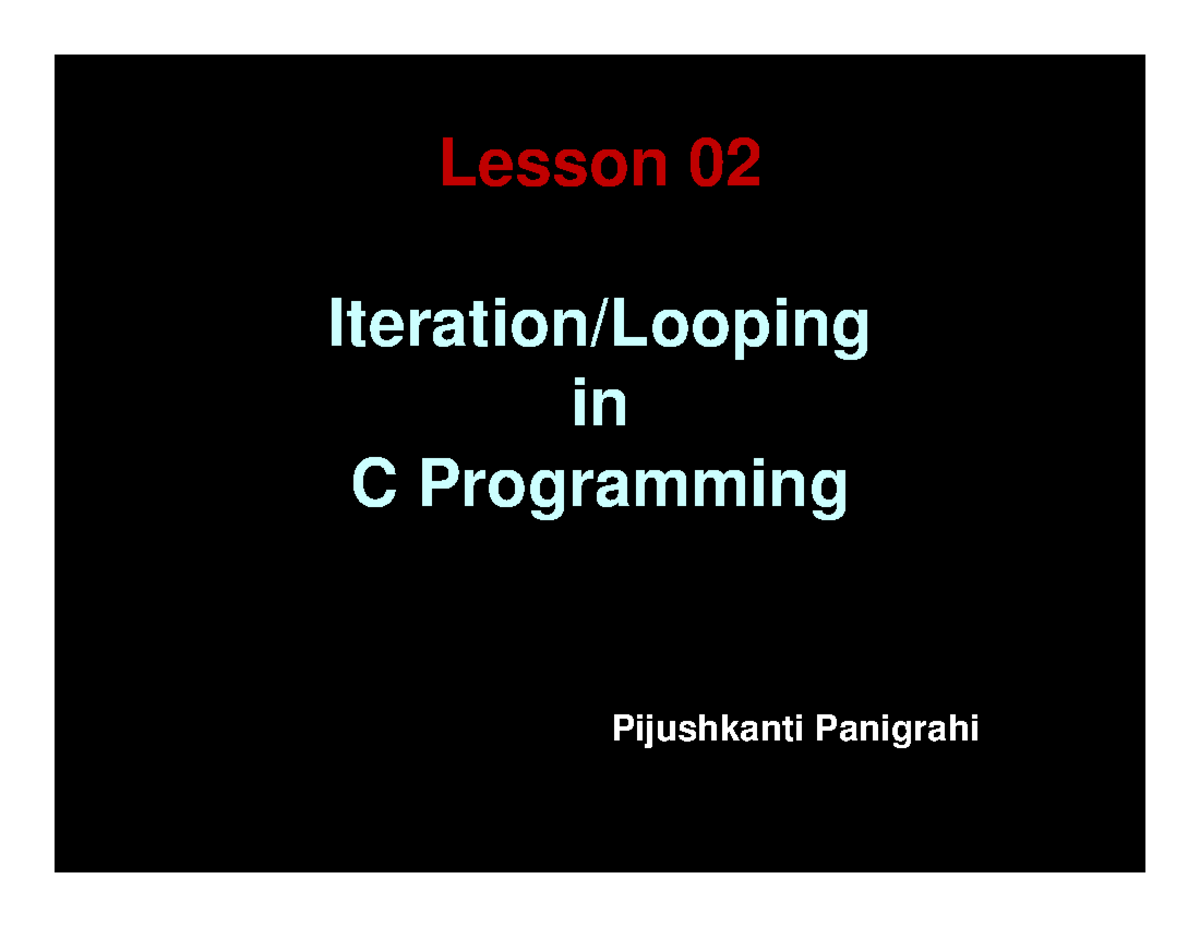 Lesson 02

Iteration/Looping
in
C Programming

Pijushkanti Panigrahi